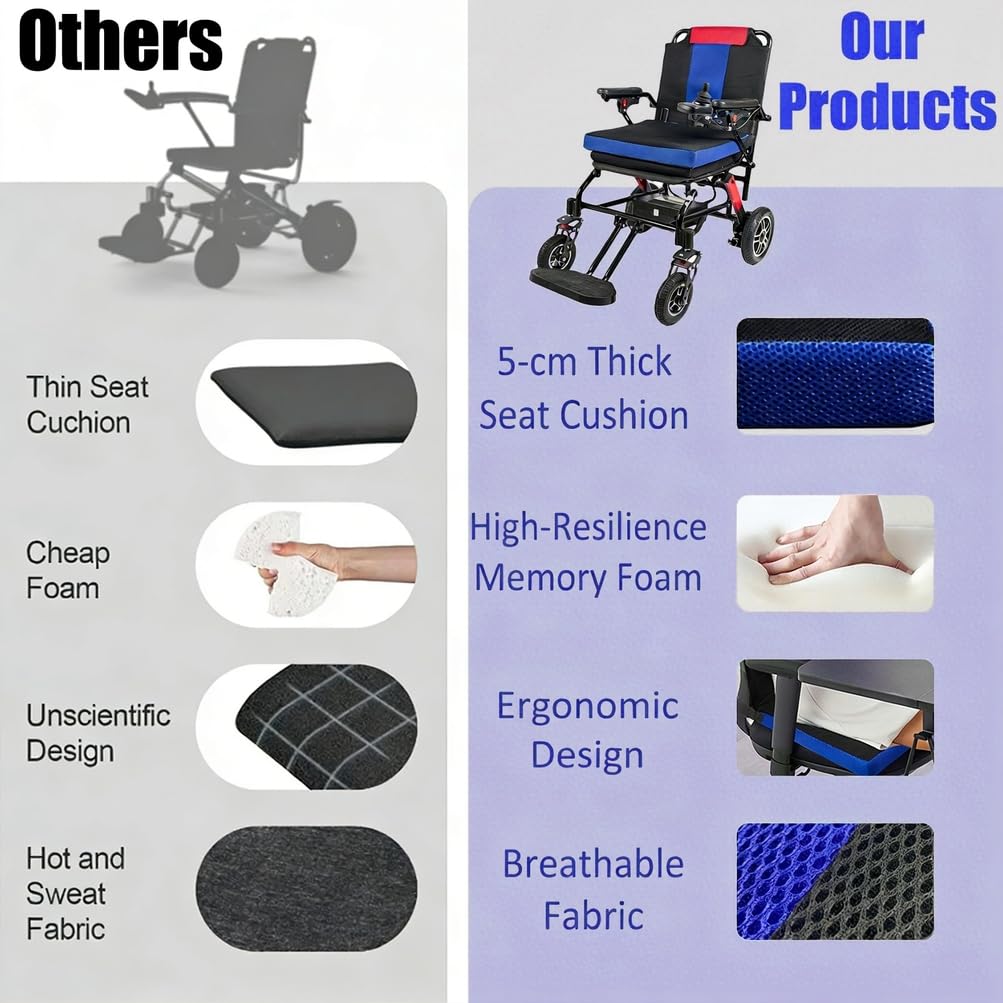 Others

Thin Seat Cuchion

Cheap Foam

Unscientific Design

Hot and Sweat Fabric

Our Products

5-cm Thick Seat Cushion

High-Resilience Memory Foam

Ergonomic Design

Breathable Fabric